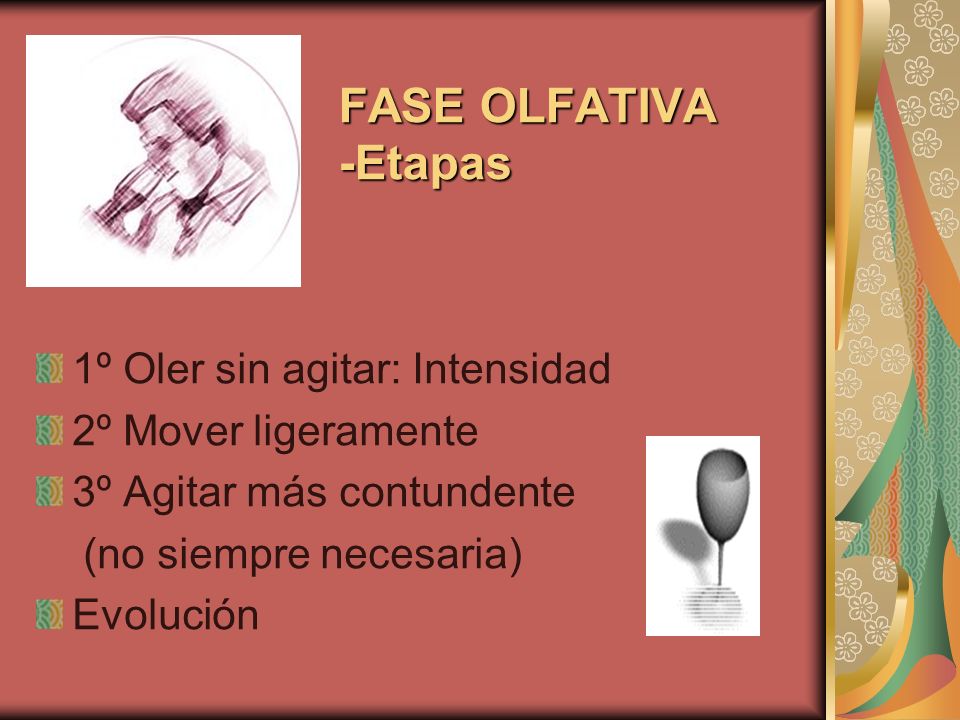 FASE OLFATIVA
-Etapas

1º Oler sin agitar: Intensidad
2º Mover ligeramente
3º Agitar más contundente
(no siempre necesaria)
Evolución